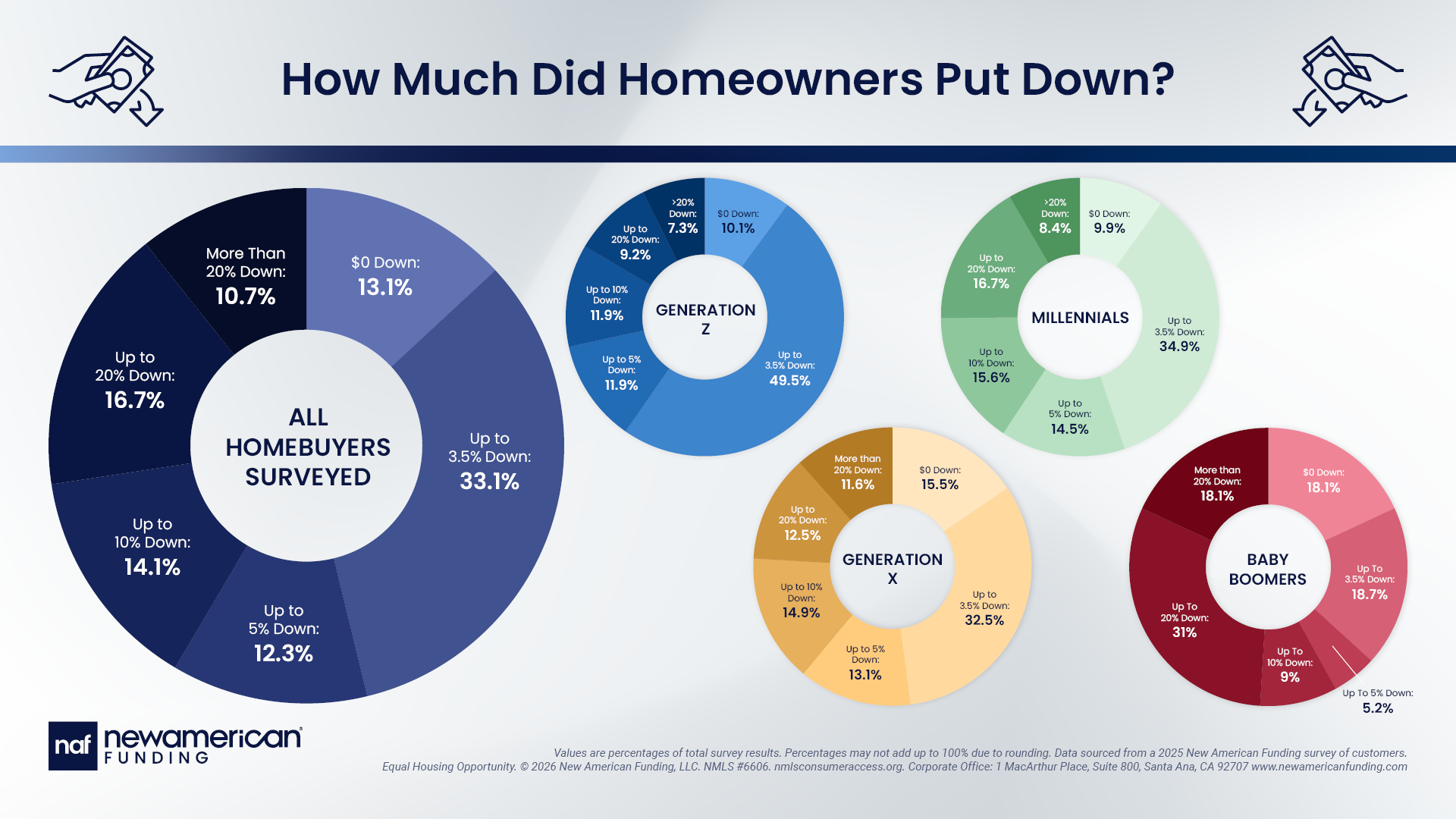 How Much Did Homeowners Put Down?

ALL HOMEBUYERS SURVEYED

$0 Down: 13.1%

Up to 3.5% Down: 33.1%

Up to 5% Down: 12.3%

Up to 10% Down: 14.1%

Up to 20% Down: 16.7%

More Than 20% Down: 10.7%

GENERATION Z

$0 Down: 10.1%

Up to 3.5% Down: 49.5%

Up to 5% Down: 11.9%

Up to 10% Down: 11.9%

Up to 20% Down: 9.2%

>20% Down: 7.3%

MILLENNIALS

$0 Down: 9.9%

Up to 3.5% Down: 34.9%

Up to 5% Down: 14.5%

Up to 10% Down: 15.6%

Up to 20% Down: 16.7%

>20% Down: 8.4%

GENERATION X

$0 Down: 15.5%

Up to 3.5% Down: 32.5%

Up to 5% Down: 13.1%

Up to 10% Down: 14.9%

Up to 20% Down: 12.5%

More than 20% Down: 11.6%

BABY BOOMERS

$0 Down: 18.1%

Up To 3.5% Down: 18.7%

Up To 5% Down: 5.2%

Up To 10% Down: 9%

Up To 20% Down: 31%

More than 20% Down: 18.1%

naf newamerican FUNDING

Values are percentages of total survey results. Percentages may not add up to 100% due to rounding. Data sourced from a 2025 New American Funding survey of customers.
Equal Housing Opportunity. © 2026 New American Funding, LLC. NMLS #6606. nmlsconsumeraccess.org. Corporate Office: 1 MacArthur Place, Suite 800, Santa Ana, CA 92707 www.newamericanfunding.com